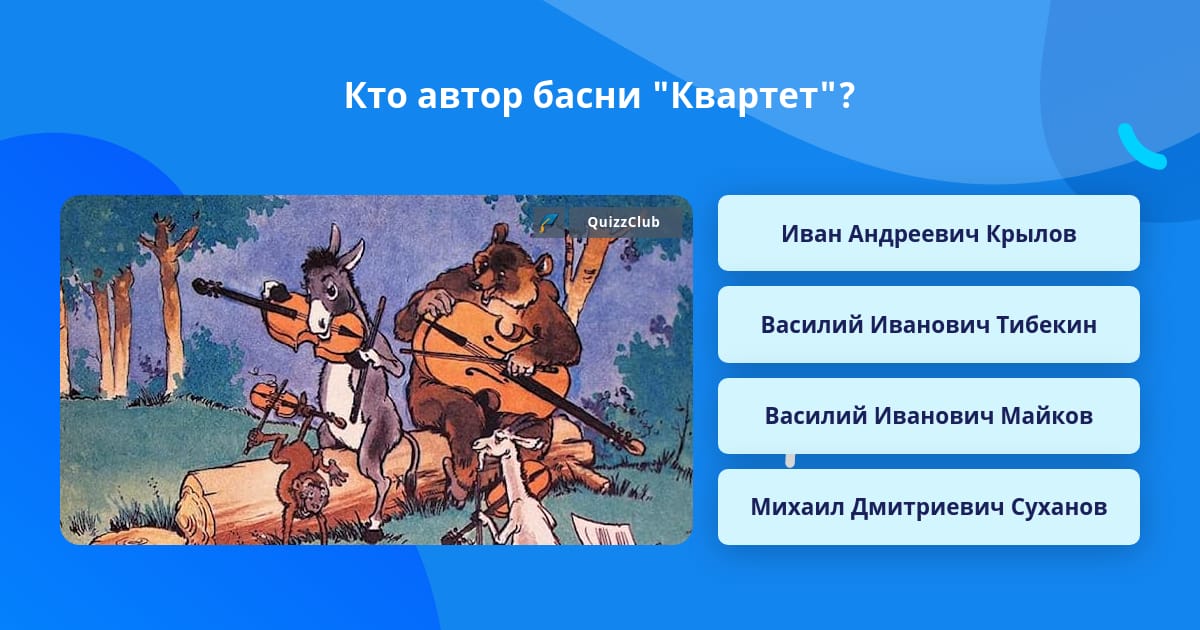 Кто автор басни "Квартет"?

QuizzClub

Иван Андреевич Крылов

Василий Иванович Тибекин

Василий Иванович Майков

Михаил Дмитриевич Суханов